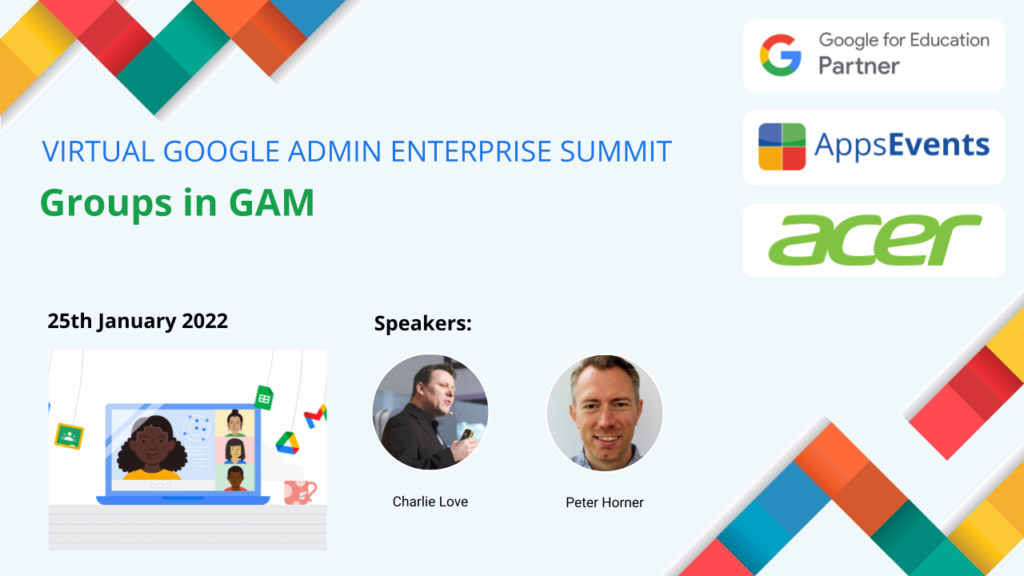 Google for Education
Partner

AppsEvents

acer

VIRTUAL GOOGLE ADMIN ENTERPRISE SUMMIT

Groups in GAM

25th January 2022

Speakers:

Charlie Love

Peter Horner